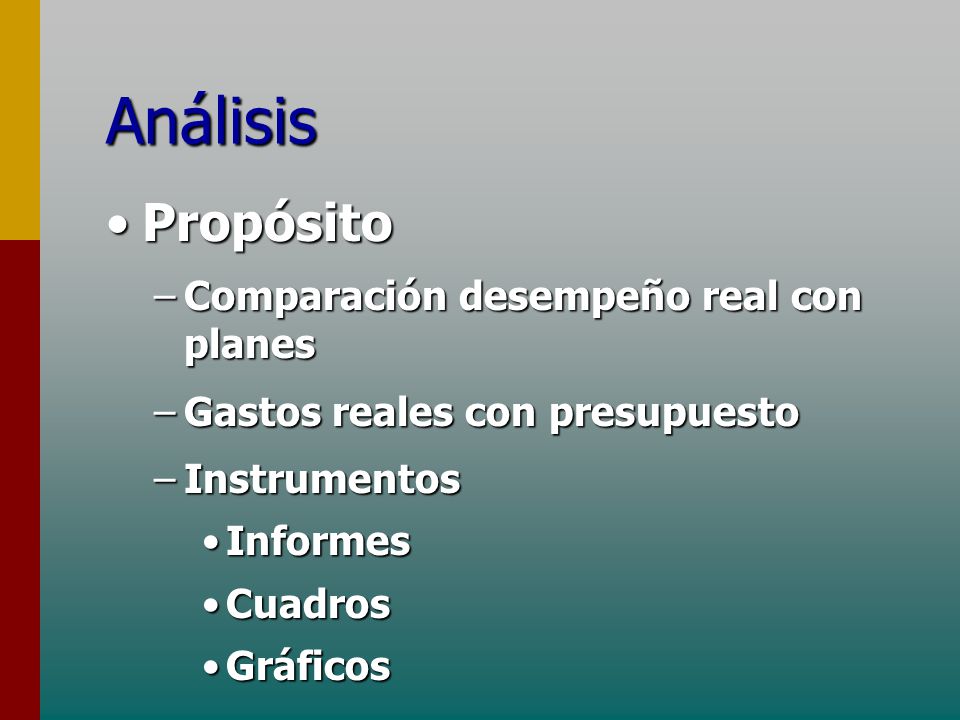 Análisis

• Propósito

– Comparación desempeño real con planes

– Gastos reales con presupuesto

– Instrumentos

• Informes

• Cuadros

• Gráficos